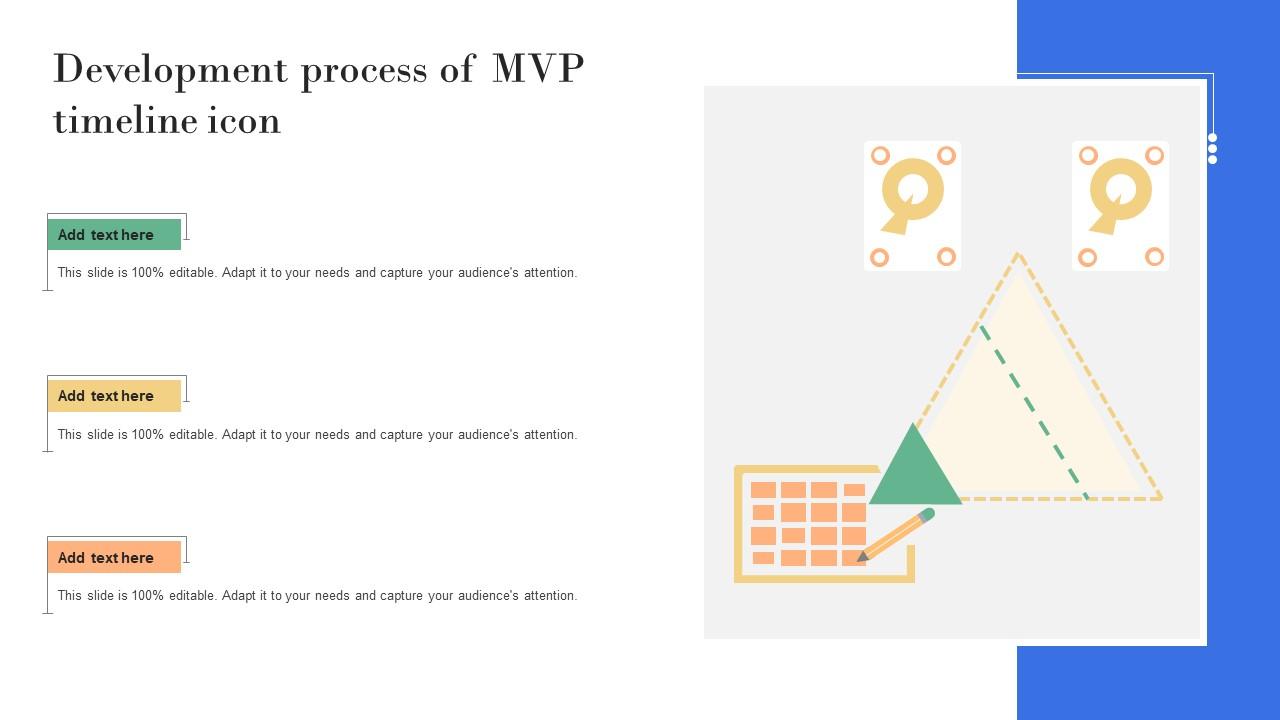 Development process of MVP timeline icon

Add text here

This slide is 100% editable. Adapt it to your needs and capture your audience's attention.

Add text here

This slide is 100% editable. Adapt it to your needs and capture your audience's attention.

Add text here

This slide is 100% editable. Adapt it to your needs and capture your audience's attention.